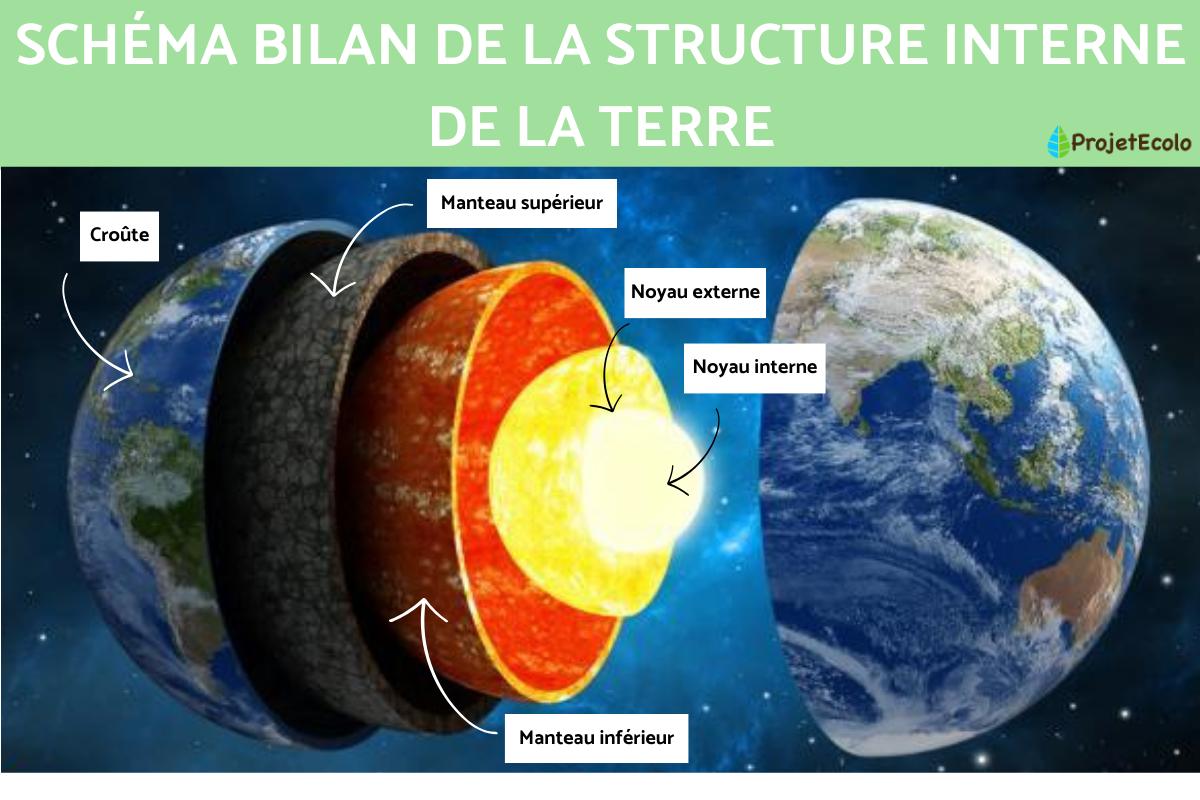 SCHÉMA BILAN DE LA STRUCTURE INTERNE DE LA TERRE

ProjetEcolo

Croûte

Manteau supérieur

Noyau externe

Noyau interne

Manteau inférieur